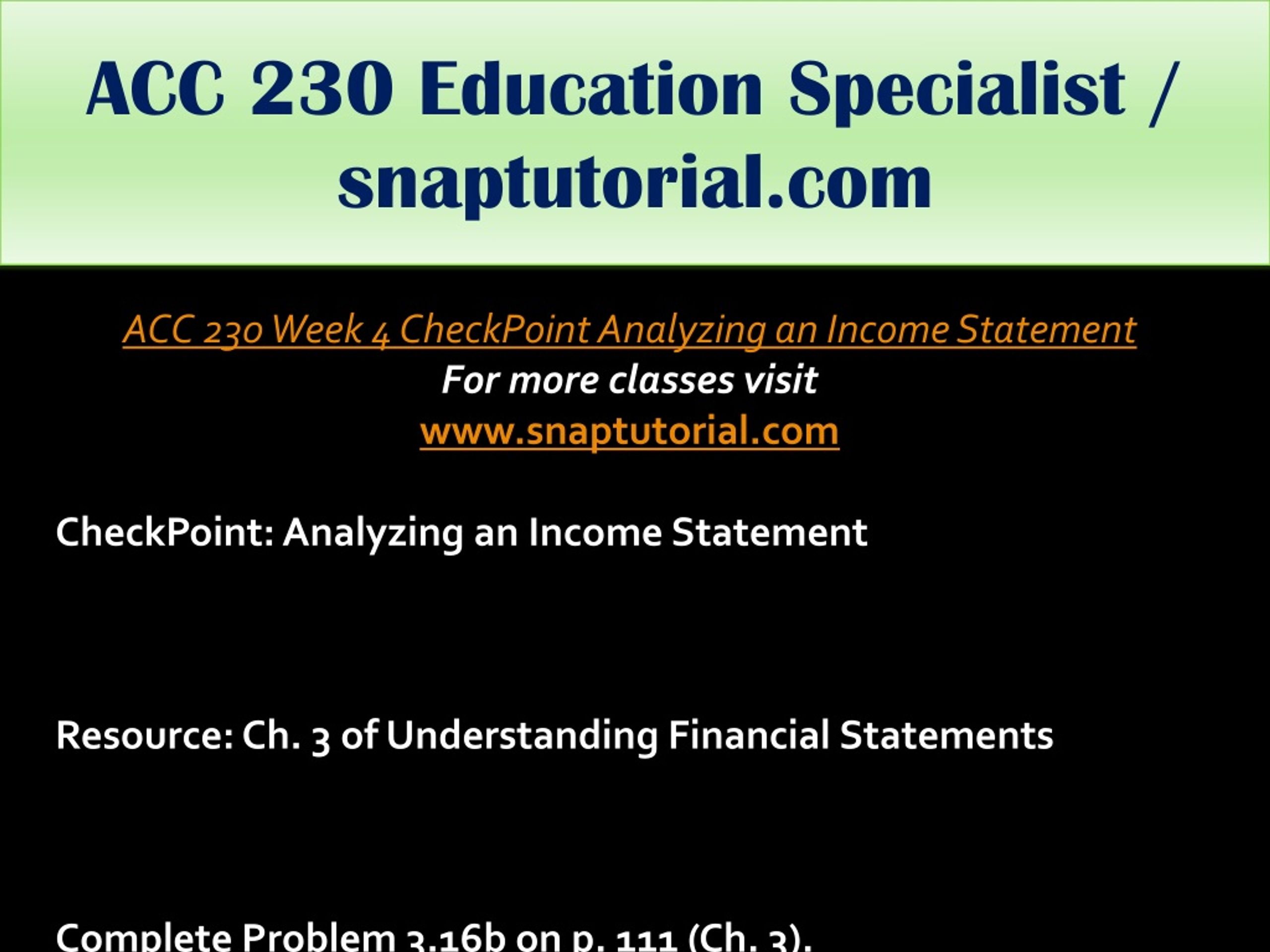 ACC 230 Education Specialist / snaptutorial.com

ACC 230 Week 4 CheckPoint Analyzing an Income Statement
For more classes visit
www.snaptutorial.com

CheckPoint: Analyzing an Income Statement

Resource: Ch. 3 of Understanding Financial Statements

Complete Problem 3.16b on p. 111 (Ch. 3).